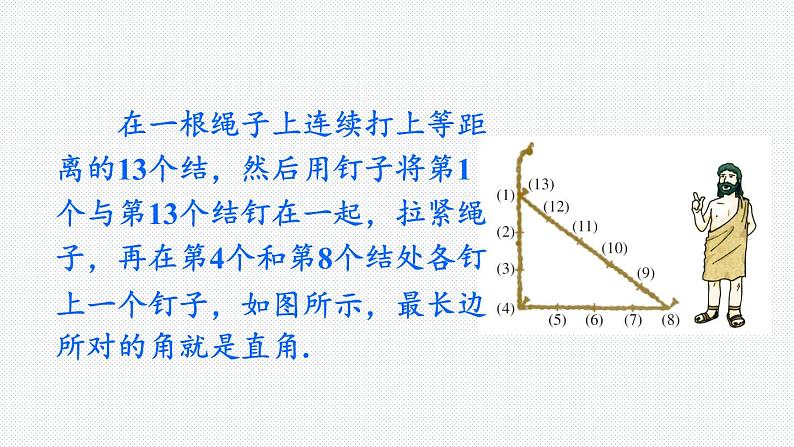 在一根绳子上连续打上等距离的13个结，然后用钉子将第1个与第13个结钉在一起，拉紧绳子，再在第4个和第8个结处各钉上一个钉子，如图所示，最长边所对的角就是直角.

(1) (13) (12) (11) (10) (9) (2) (3) (4) (5) (6) (7) (8)